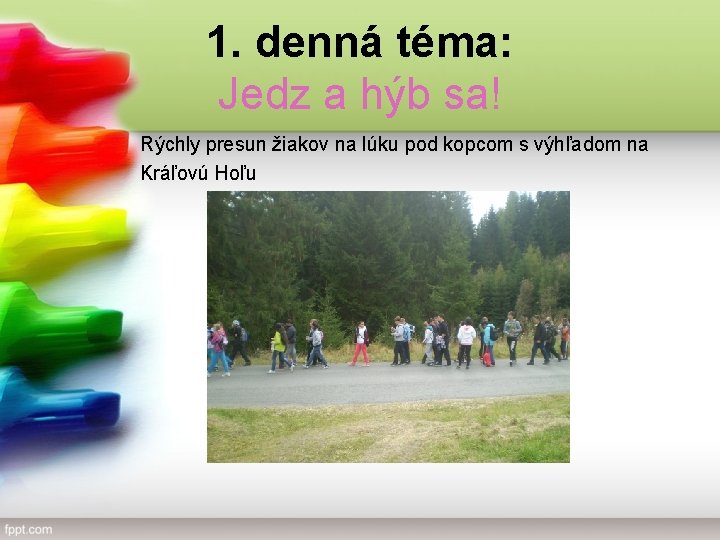 1. denná téma:
Jedz a hýb sa!

Rýchly presun žiakov na lúku pod kopcom s výhľadom na Kráľovú Hoľu

fppt.com